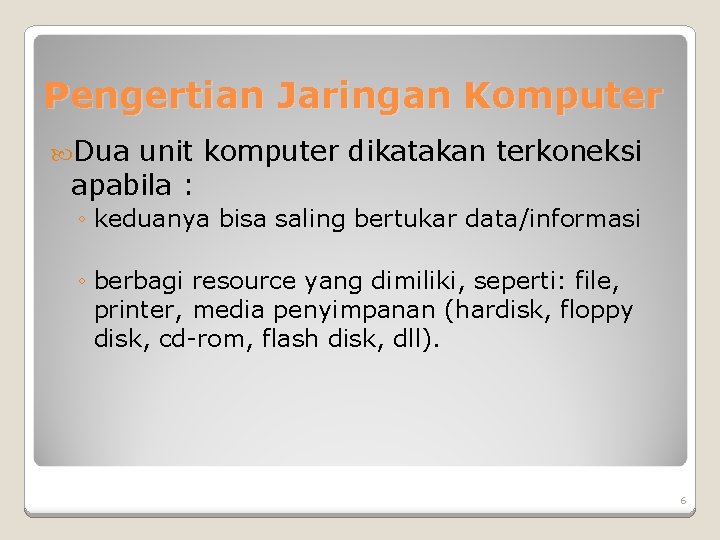 Pengertian Jaringan Komputer

Dua unit komputer dikatakan terkoneksi apabila :

◦ keduanya bisa saling bertukar data/informasi

◦ berbagi resource yang dimiliki, seperti: file, printer, media penyimpanan (hardisk, floppy disk, cd-rom, flash disk, dll).

6